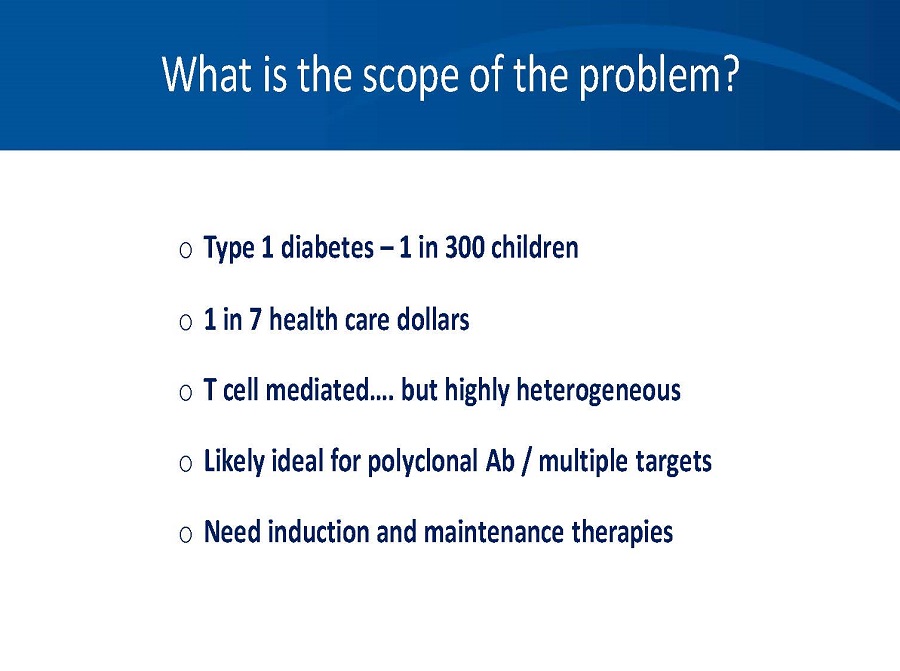 What is the scope of the problem?

o Type 1 diabetes – 1 in 300 children

o 1 in 7 health care dollars

o T cell mediated…. but highly heterogeneous

o Likely ideal for polyclonal Ab / multiple targets

o Need induction and maintenance therapies